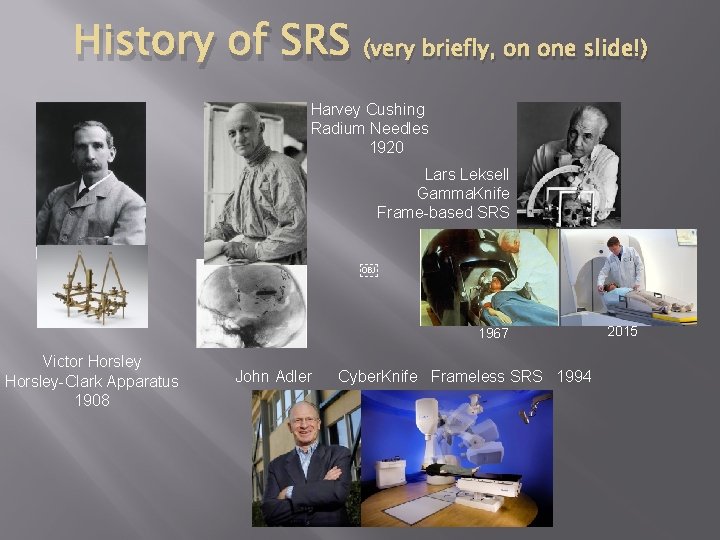 History of SRS (very briefly, on one slide!)

Harvey Cushing
Radium Needles
1920

Lars Leksell
GammaKnife
Frame-based SRS

OBJ

1967

2015

Victor Horsley
Horsley-Clark Apparatus
1908

John Adler CyberKnife Frameless SRS 1994